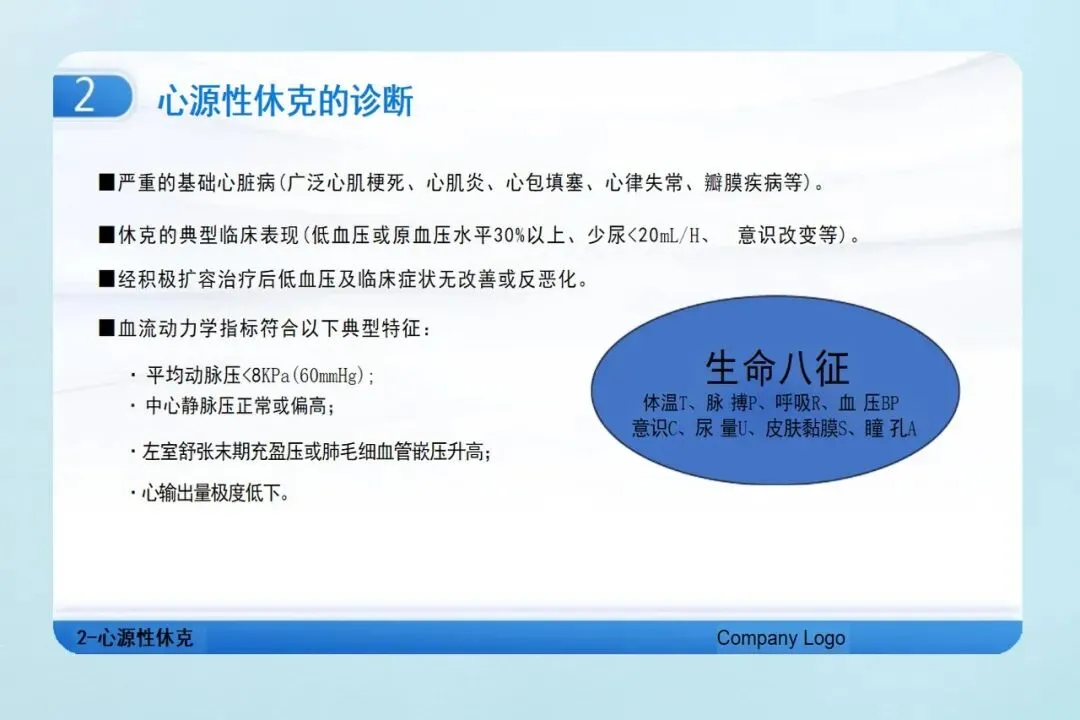 2 心源性休克的诊断

■严重的基础心脏病(广泛心肌梗死、心肌炎、心包填塞、心律失常、瓣膜疾病等)。

■休克的典型临床表现(低血压或原血压水平30%以上、少尿<20mL/H、 意识改变等)。

■经积极扩容治疗后低血压及临床症状无改善或反恶化。

■血流动力学指标符合以下典型特征:

· 平均动脉压<8KPa(60mmHg);

· 中心静脉压正常或偏高;

· 左室舒张末期充盈压或肺毛细血管嵌压升高;

· 心输出量极度低下。

生命八征
体温T、脉 搏P、呼吸R、血 压BP
意识C、尿 量U、皮肤黏膜S、瞳 孔A

2-心源性休克

Company Logo